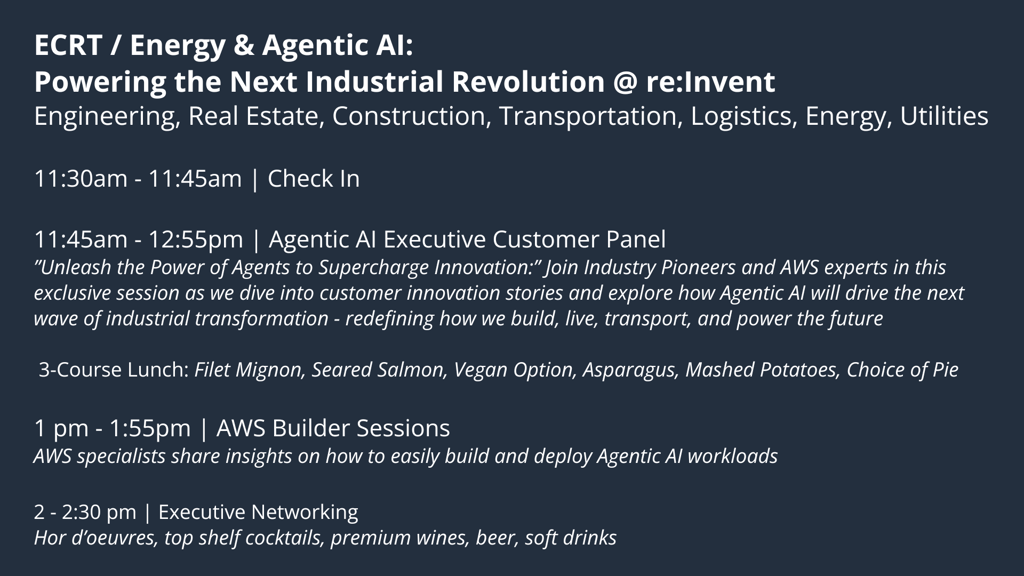 ECRT / Energy & Agentic AI:
Powering the Next Industrial Revolution @ re:Invent
Engineering, Real Estate, Construction, Transportation, Logistics, Energy, Utilities

11:30am - 11:45am | Check In

11:45am - 12:55pm | Agentic AI Executive Customer Panel
"Unleash the Power of Agents to Supercharge Innovation:" Join Industry Pioneers and AWS experts in this exclusive session as we dive into customer innovation stories and explore how Agentic AI will drive the next wave of industrial transformation - redefining how we build, live, transport, and power the future

3-Course Lunch: Filet Mignon, Seared Salmon, Vegan Option, Asparagus, Mashed Potatoes, Choice of Pie

1 pm - 1:55pm | AWS Builder Sessions
AWS specialists share insights on how to easily build and deploy Agentic AI workloads

2 - 2:30 pm | Executive Networking
Hor d'oeuvres, top shelf cocktails, premium wines, beer, soft drinks